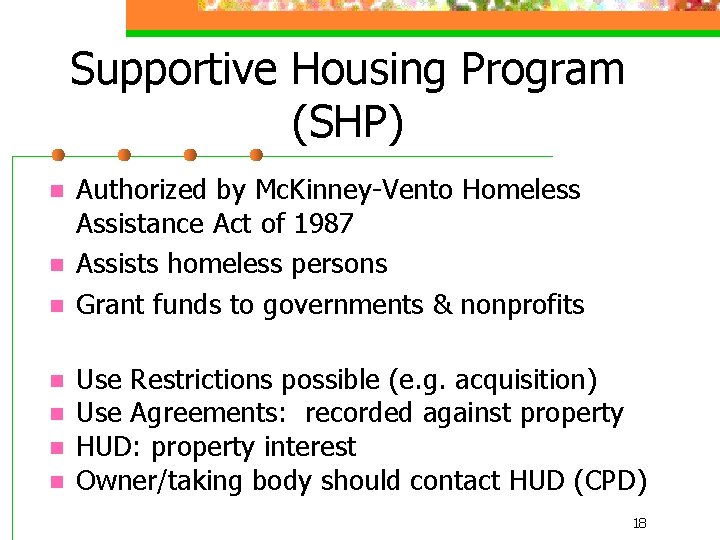 Supportive Housing Program (SHP)

- Authorized by McKinney-Vento Homeless Assistance Act of 1987
- Assists homeless persons
- Grant funds to governments & nonprofits

- Use Restrictions possible (e.g. acquisition)
- Use Agreements: recorded against property
- HUD: property interest
- Owner/taking body should contact HUD (CPD)

18